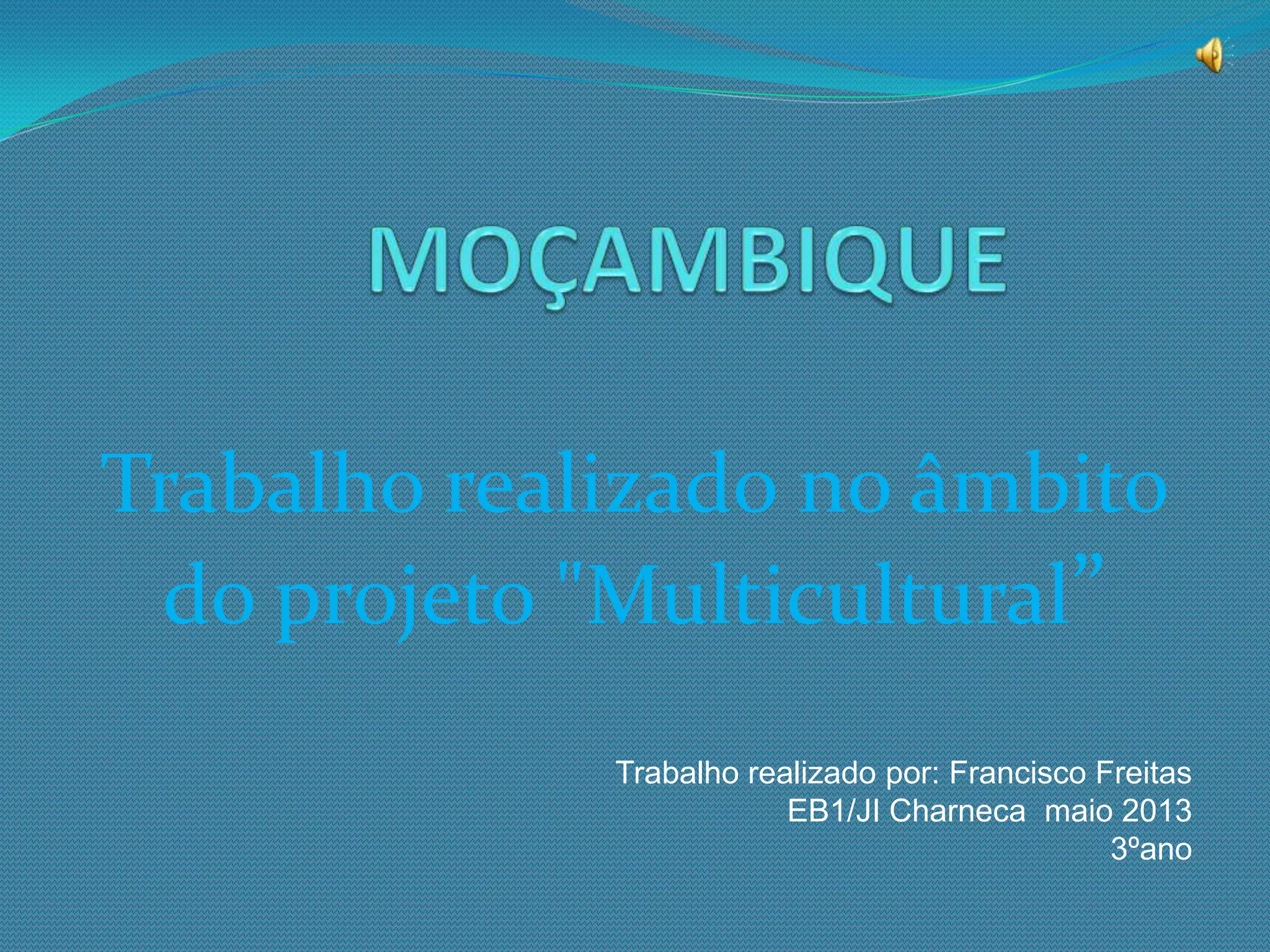 MOÇAMBIQUE

Trabalho realizado no âmbito do projeto "Multicultural”

Trabalho realizado por: Francisco Freitas
EB1/JI Charneca maio 2013
3ºano